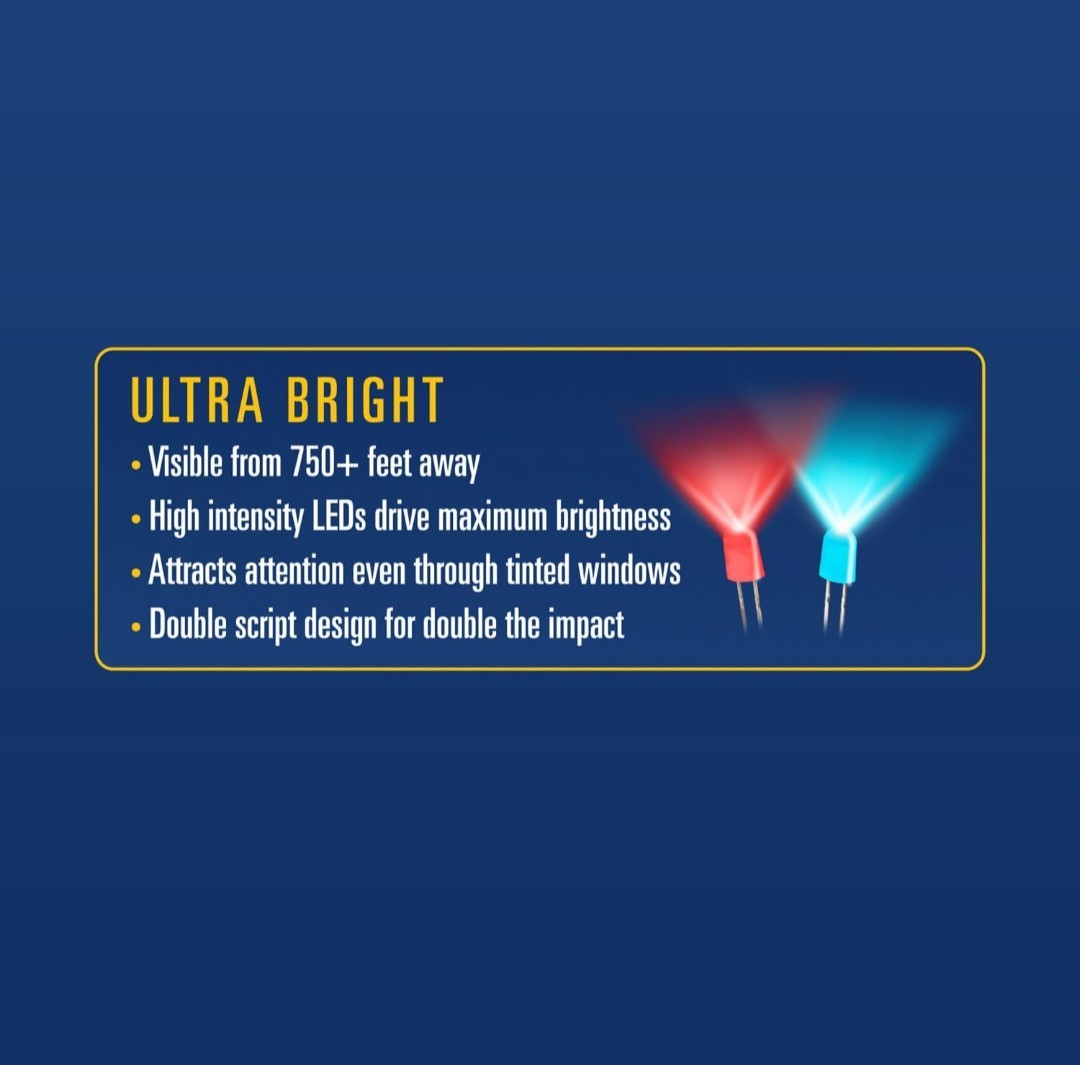 ULTRA BRIGHT

• Visible from 750+ feet away
• High intensity LEDs drive maximum brightness
• Attracts attention even through tinted windows
• Double script design for double the impact